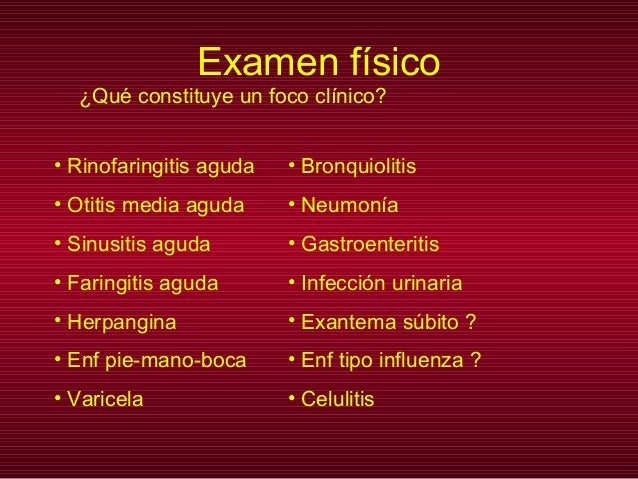 Examen físico

¿Qué constituye un foco clínico?

• Rinofaringitis aguda
• Otitis media aguda
• Sinusitis aguda
• Faringitis aguda
• Herpangina
• Enf pie-mano-boca
• Varicela

• Bronquiolitis
• Neumonía
• Gastroenteritis
• Infección urinaria
• Exantema súbito ?
• Enf tipo influenza ?
• Celulitis